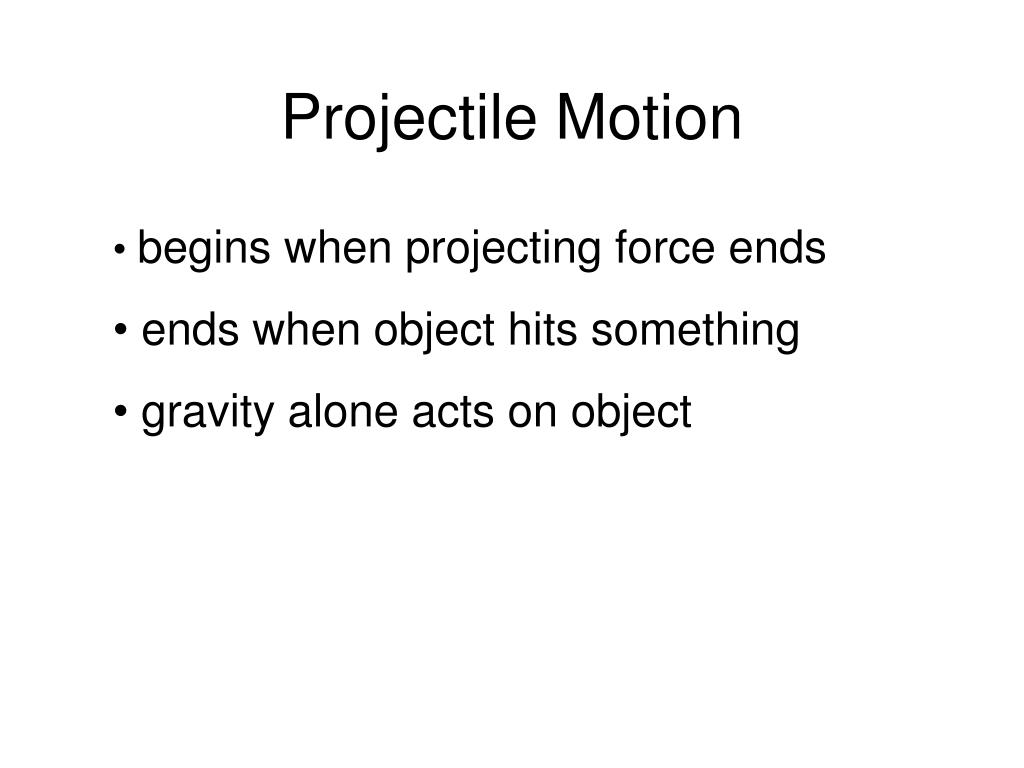 Projectile Motion

• begins when projecting force ends

• ends when object hits something

• gravity alone acts on object